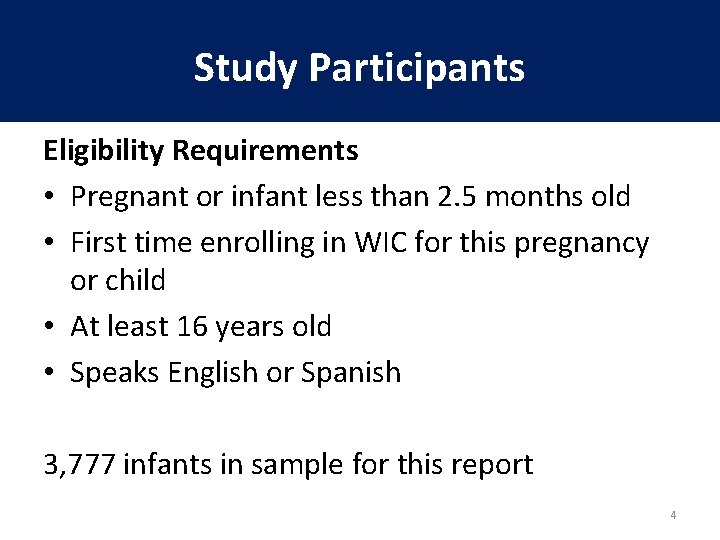 Study Participants

Eligibility Requirements

• Pregnant or infant less than 2.5 months old
• First time enrolling in WIC for this pregnancy or child
• At least 16 years old
• Speaks English or Spanish

3,777 infants in sample for this report

4